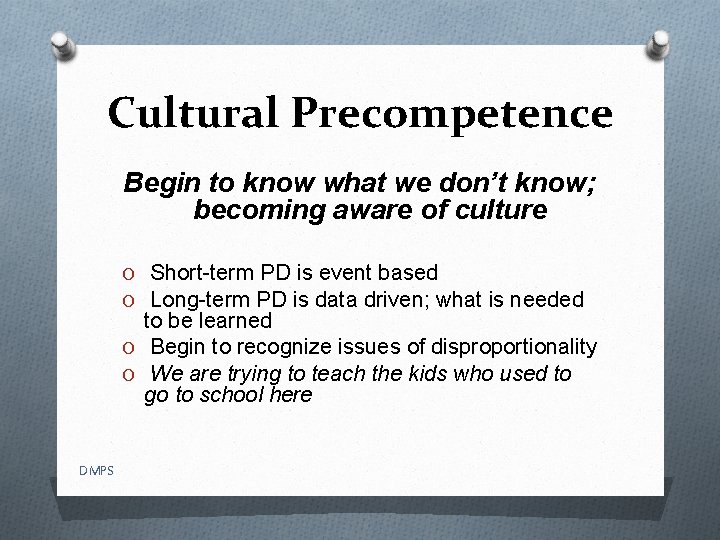 Cultural Precompetence

Begin to know what we don't know; becoming aware of culture

O Short-term PD is event based
O Long-term PD is data driven; what is needed to be learned
O Begin to recognize issues of disproportionality
O We are trying to teach the kids who used to go to school here

DMPS